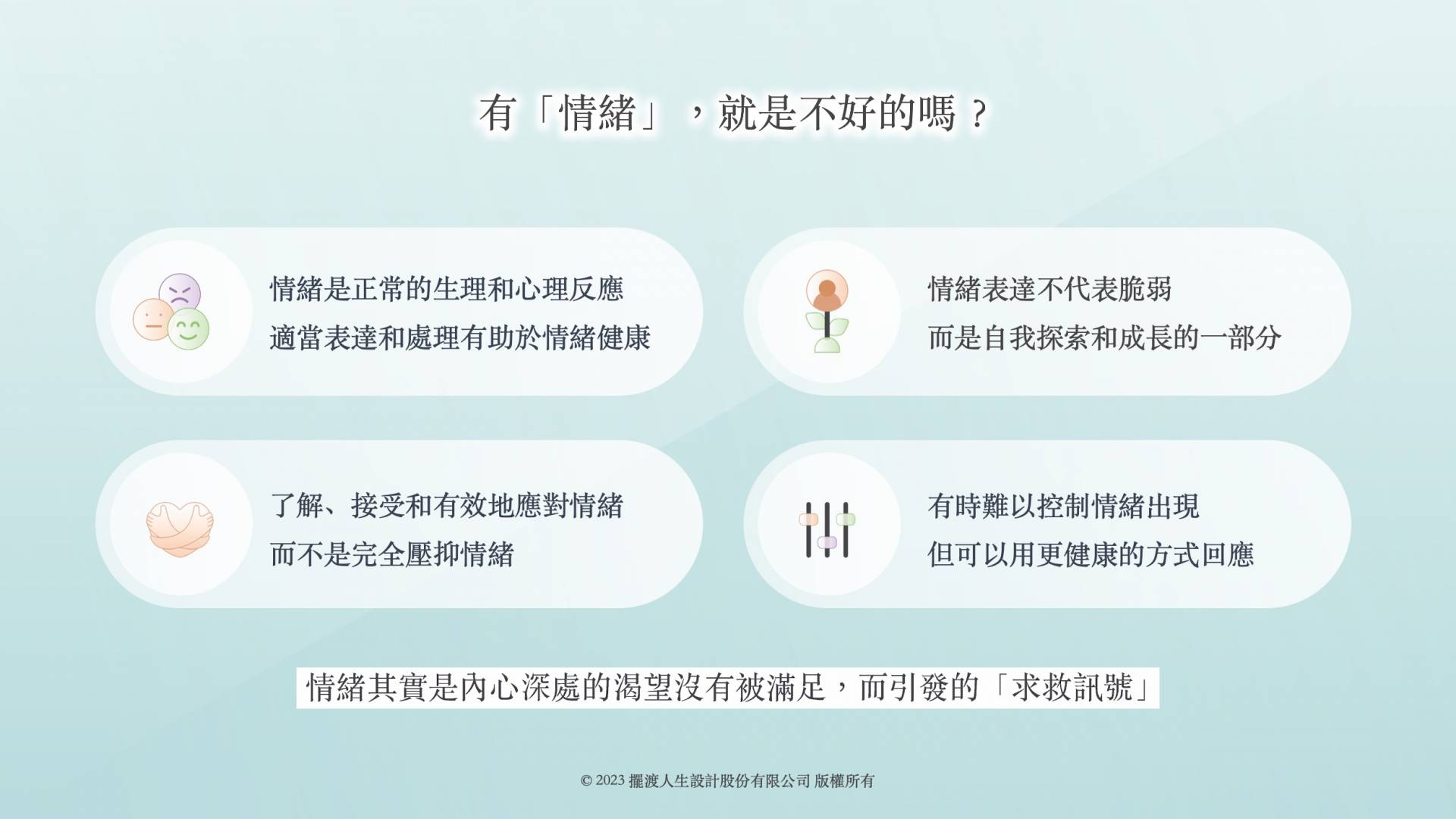 有「情緒」，就是不好的嗎？

情緒是正常的生理和心理反應
適當表達和處理有助於情緒健康

情緒表達不代表脆弱
而是自我探索和成長的一部分

了解、接受和有效地應對情緒
而不是完全壓抑情緒

有時難以控制情緒出現
但可以用更健康的方式回應

情緒其實是內心深處的渴望沒有被滿足，而引發的「求救訊號」

© 2023 擺渡人生設計股份有限公司 版權所有